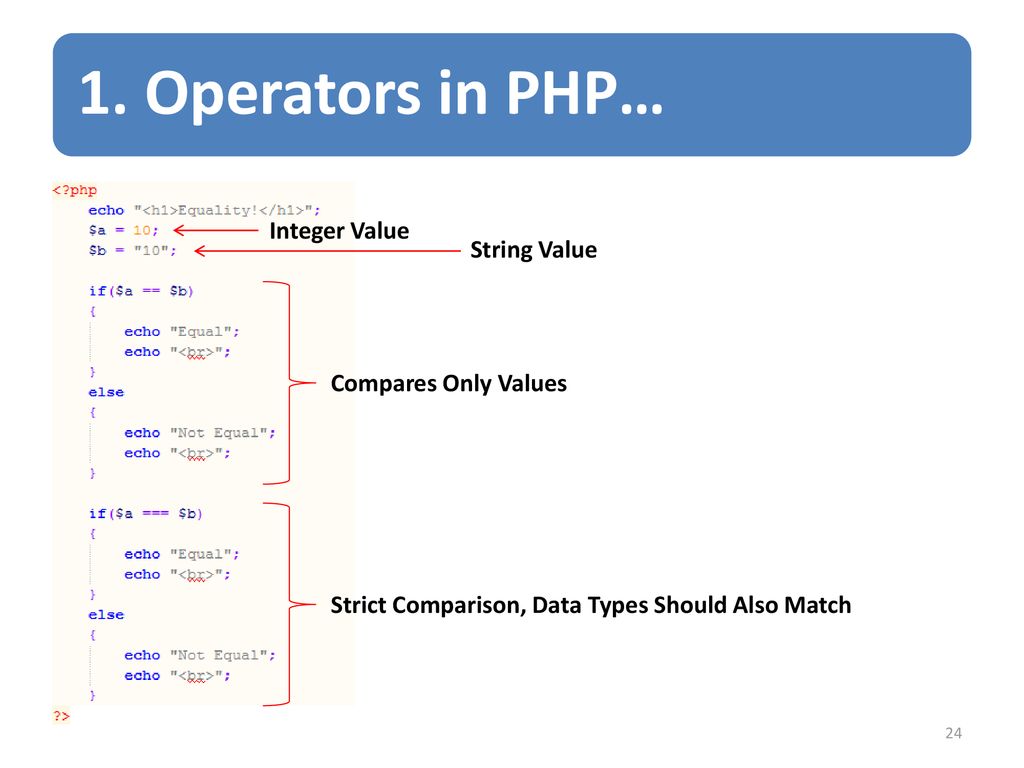 1. Operators in PHP…

<?php
echo "<h1>Equality!</h1>";
$a = 10;
$b = "10";

if($a == $b)
{
echo "Equal";
echo "<br>";
}
else
{
echo "Not Equal";
echo "<br>";
}

if($a === $b)
{
echo "Equal";
echo "<br>";
}
else
{
echo "Not Equal";
echo "<br>";
}
?>

Integer Value

String Value

Compares Only Values

Strict Comparison, Data Types Should Also Match

24